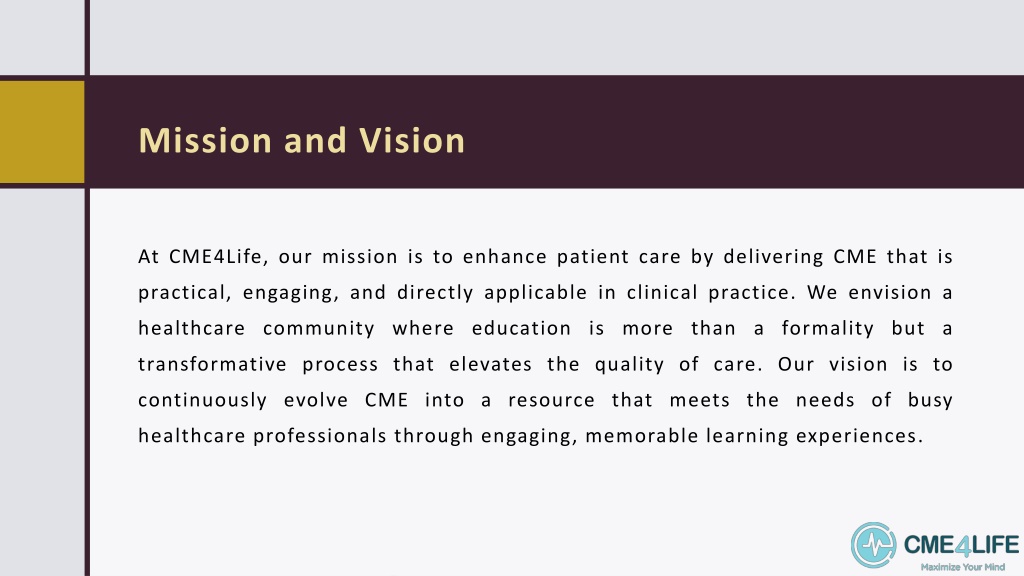 Mission and Vision

At CME4Life, our mission is to enhance patient care by delivering CME that is practical, engaging, and directly applicable in clinical practice. We envision a healthcare community where education is more than a formality but a transformative process that elevates the quality of care. Our vision is to continuously evolve CME into a resource that meets the needs of busy healthcare professionals through engaging, memorable learning experiences.

CME4LIFE
Maximize Your Mind